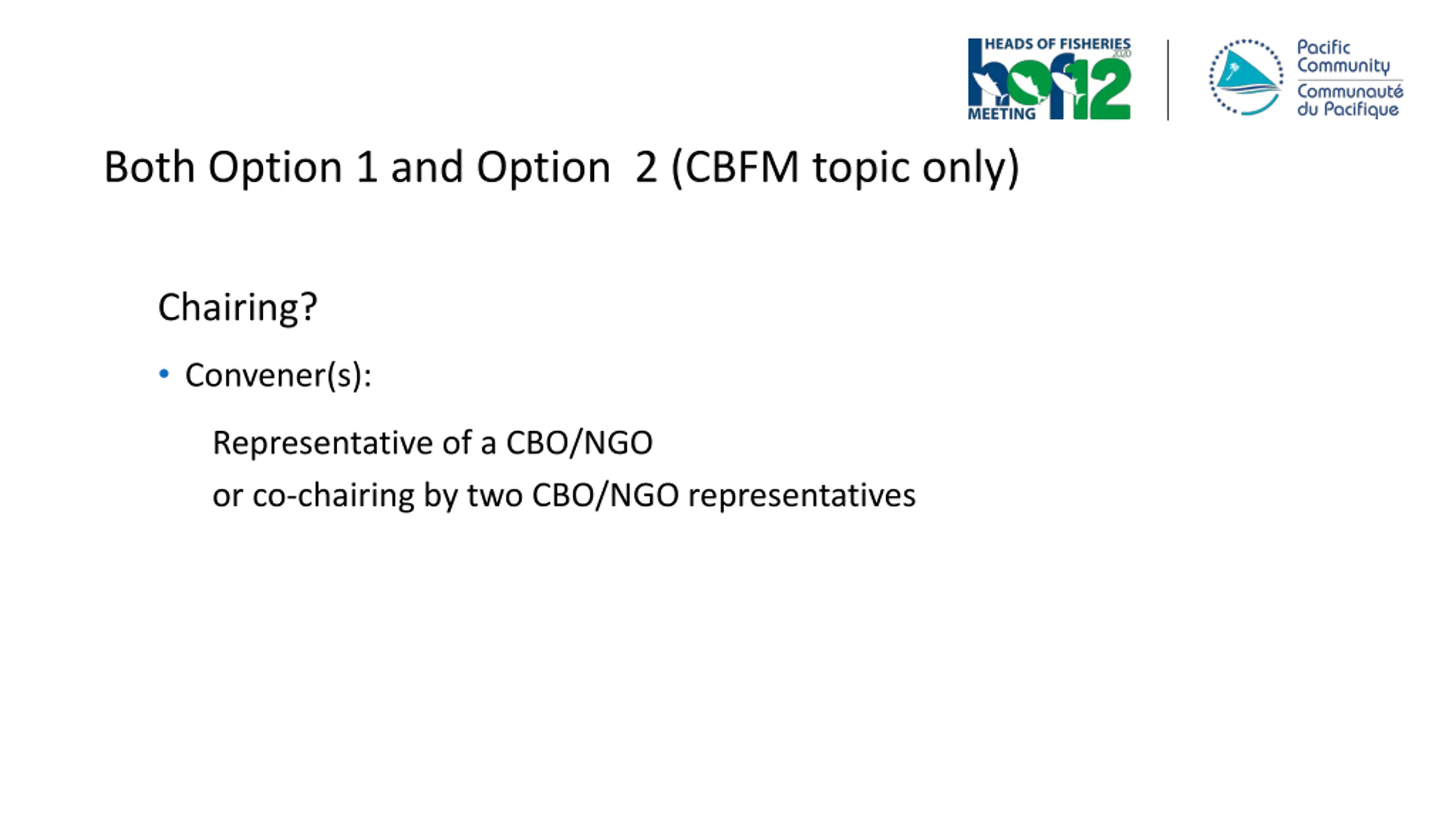 HEADS OF FISHERIES 2020 hof12 MEETING

Pacific Community
Communauté du Pacifique

Both Option 1 and Option 2 (CBFM topic only)

Chairing?

• Convener(s):

Representative of a CBO/NGO
or co-chairing by two CBO/NGO representatives